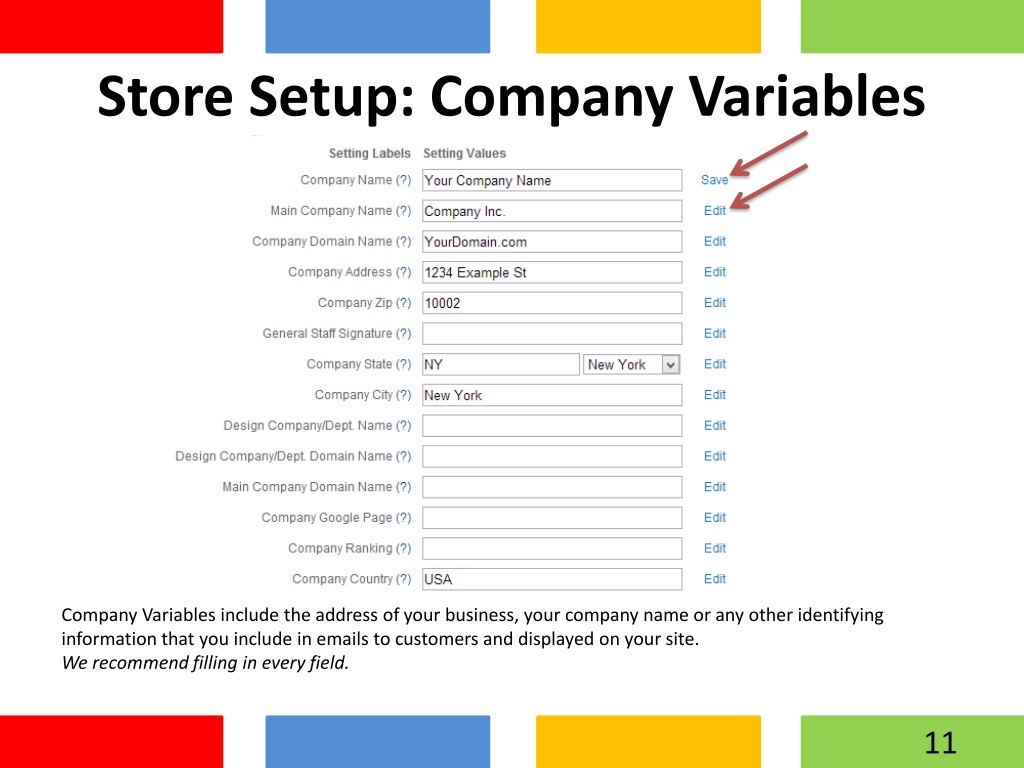 Store Setup: Company Variables

| Setting Labels | Setting Values | |
|---|---|---|
| Company Name (?) | Your Company Name | Save |
| Main Company Name (?) | Company Inc. | Edit |
| Company Domain Name (?) | YourDomain.com | Edit |
| Company Address (?) | 1234 Example St | Edit |
| Company Zip (?) | 10002 | Edit |
| General Staff Signature (?) | | Edit |
| Company State (?) | NY New York | Edit |
| Company City (?) | New York | Edit |
| Design Company/Dept. Name (?) | | Edit |
| Design Company/Dept. Domain Name (?) | | Edit |
| Main Company Domain Name (?) | | Edit |
| Company Google Page (?) | | Edit |
| Company Ranking (?) | | Edit |
| Company Country (?) | USA | Edit |

Company Variables include the address of your business, your company name or any other identifying information that you include in emails to customers and displayed on your site.
We recommend filling in every field.

11